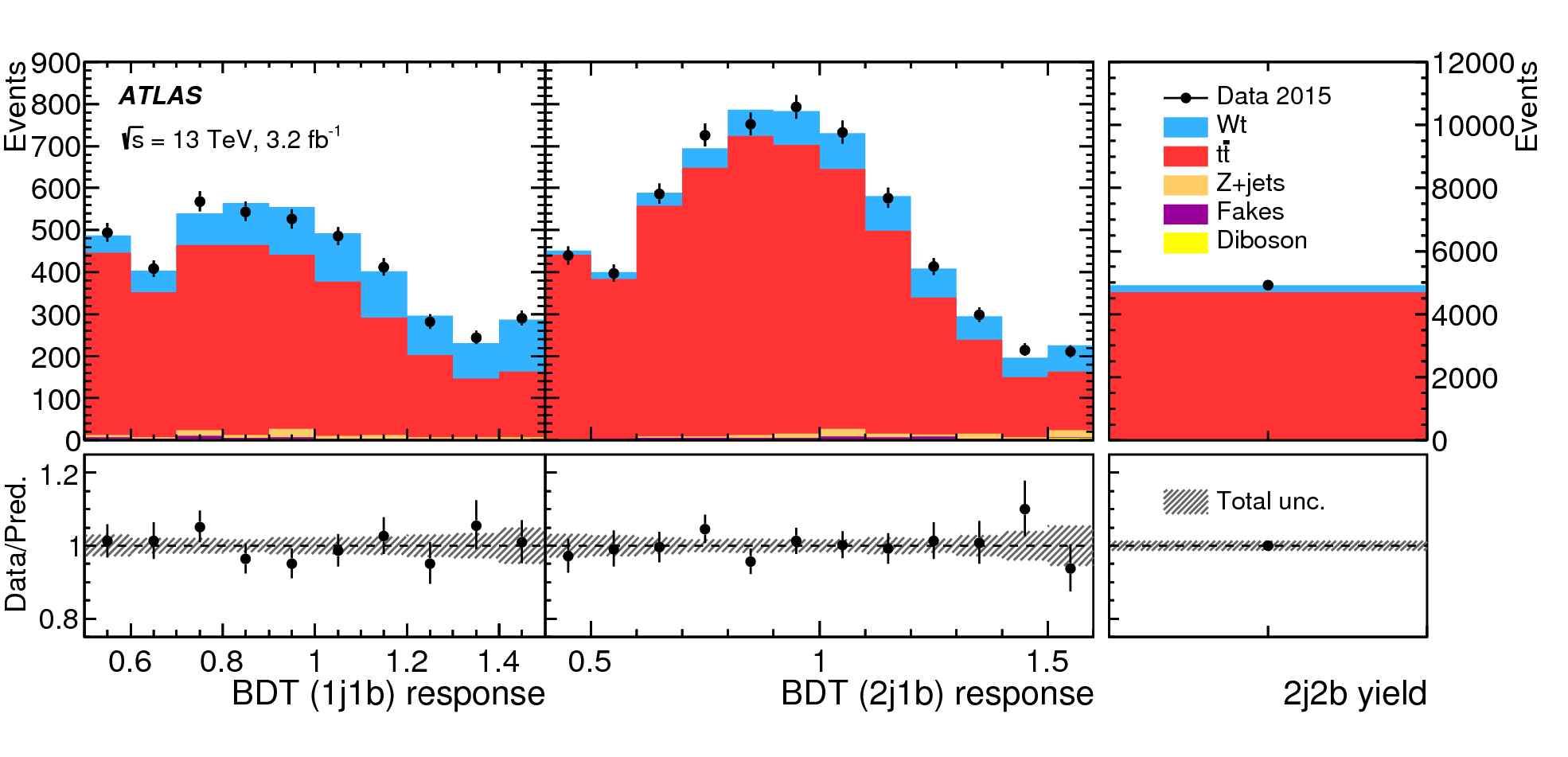 Events

900
800
700
600
500
400
300
200
100
0

ATLAS

$\sqrt{s}$ = 13 TeV, 3.2 fb$^{-1}$

Data 2015
Wt
$t\bar{t}$
Z+jets
Fakes
Diboson

12000
10000
8000
6000
4000
2000
0

Events

Data/Pred.

1.2
1
0.8

Total unc.

0.6 0.8 1 1.2 1.4

BDT (1j1b) response

0.5 1 1.5

BDT (2j1b) response

2j2b yield